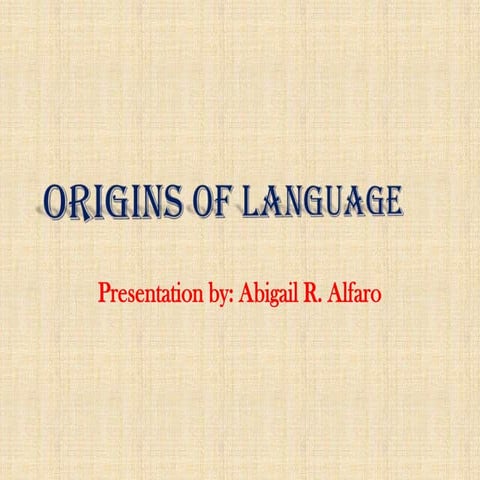 ORIGINS OF LANGUAGE

Presentation by: Abigail R. Alfaro